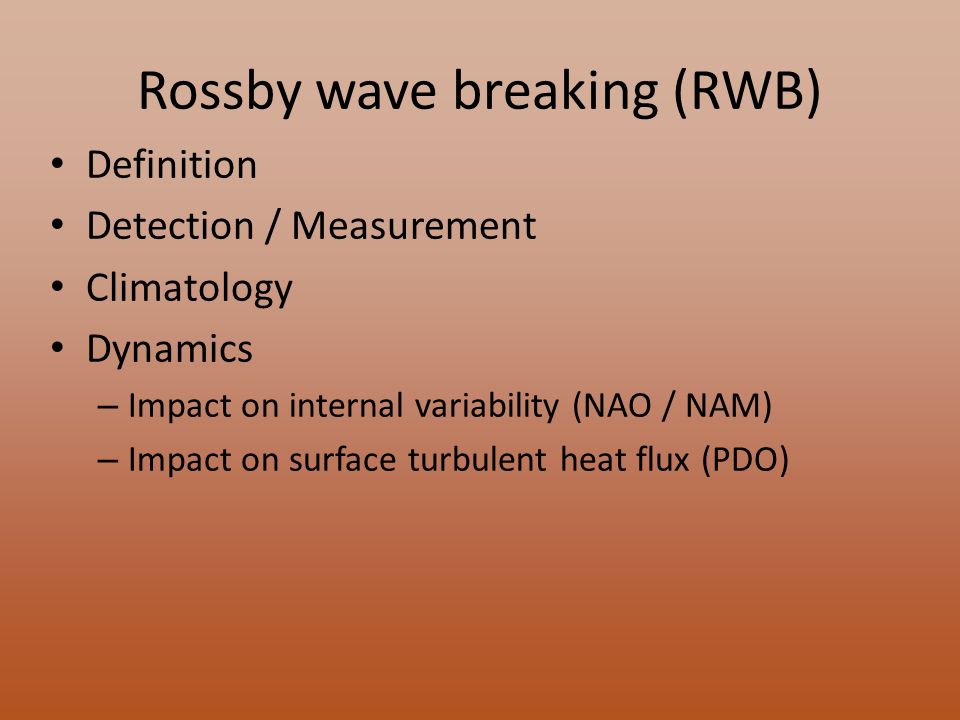 Rossby wave breaking (RWB)

• Definition
• Detection / Measurement
• Climatology
• Dynamics
– Impact on internal variability (NAO / NAM)
– Impact on surface turbulent heat flux (PDO)